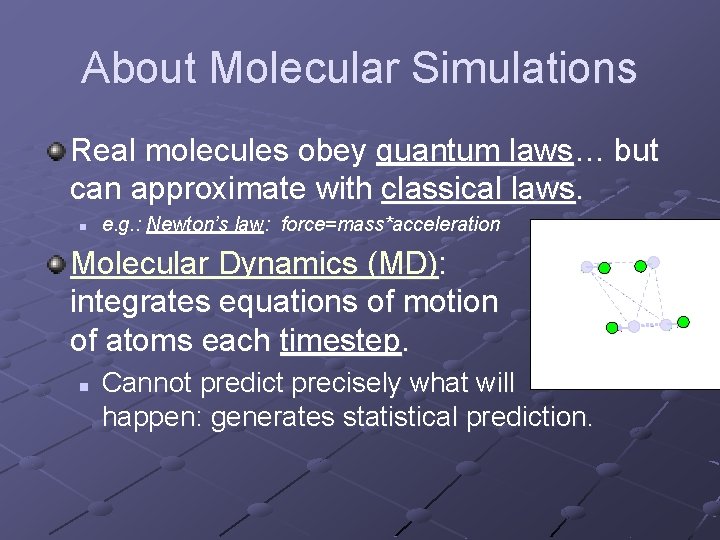 About Molecular Simulations

Real molecules obey quantum laws… but can approximate with classical laws.

e.g.: Newton's law: force=mass*acceleration

Molecular Dynamics (MD): integrates equations of motion of atoms each timestep.

Cannot predict precisely what will happen: generates statistical prediction.